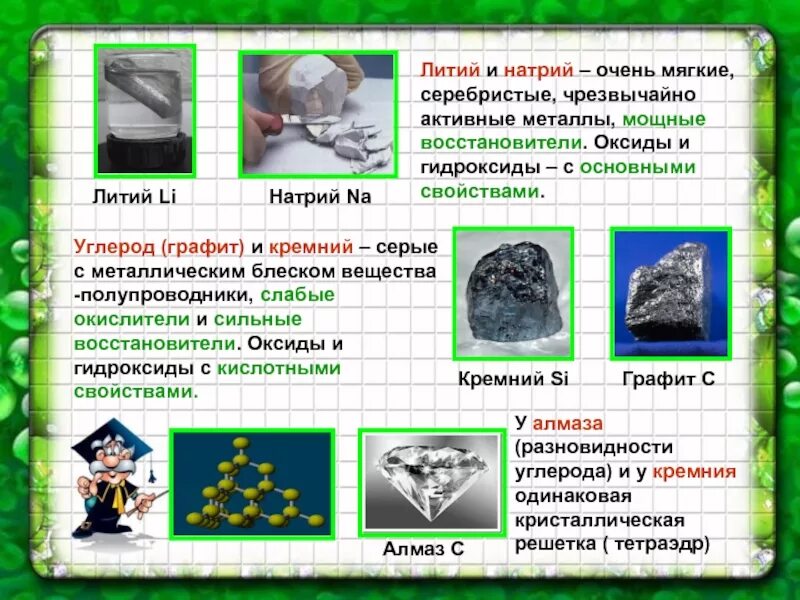 Литий Li

Натрий Na

Литий и натрий – очень мягкие, серебристые, чрезвычайно активные металлы, мощные восстановители. Оксиды и гидроксиды – с основными свойствами.

Углерод (графит) и кремний – серые с металлическим блеском вещества -полупроводники, слабые окислители и сильные восстановители. Оксиды и гидроксиды с кислотными свойствами.

Кремний Si

Графит C

Алмаз C

У алмаза (разновидности углерода) и у кремния одинаковая кристаллическая решетка ( тетраэдр)